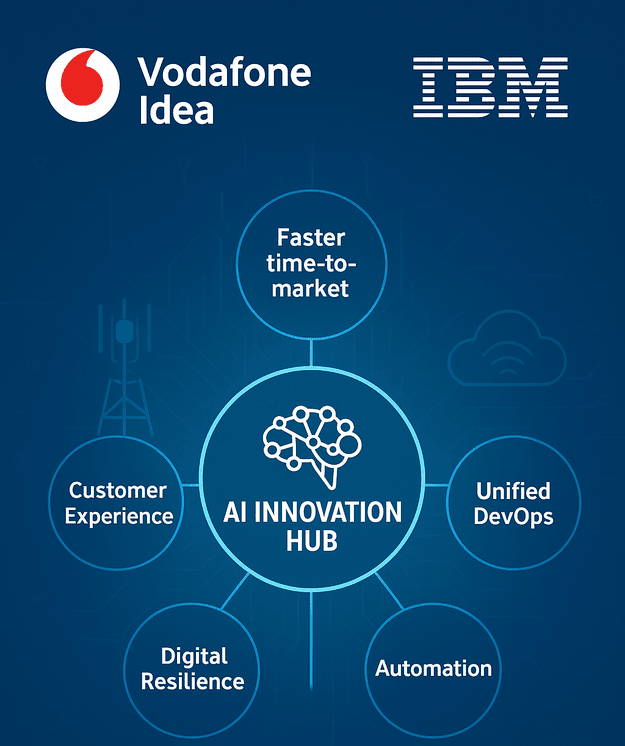 Vodafone Idea

IBM

Faster time-to-market

Customer Experience

AI INNOVATION HUB

Unified DevOps

Digital Resilience

Automation